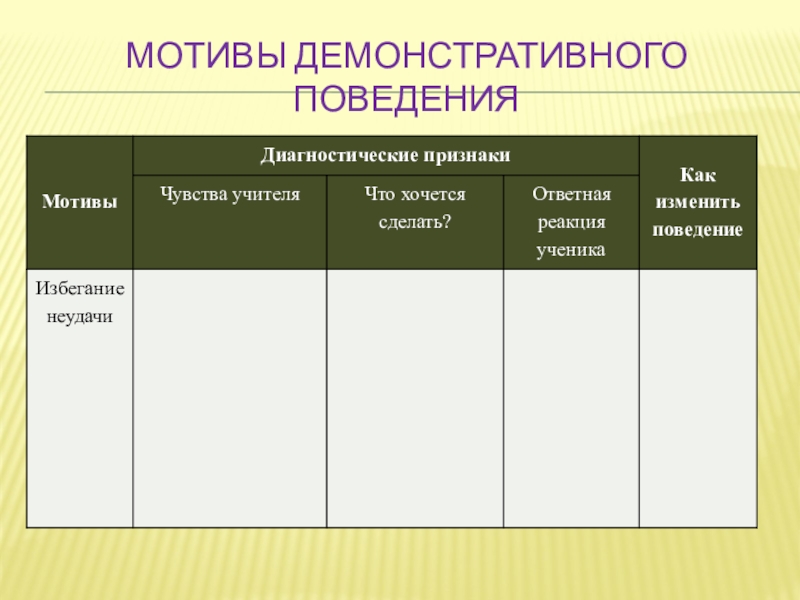 МОТИВЫ ДЕМОНСТРАТИВНОГО ПОВЕДЕНИЯ

| Мотивы | Диагностические признаки | | | Как изменить поведение |
|---|---|---|---|---|
| | Чувства учителя | Что хочется сделать? | Ответная реакция ученика | |
| Избегание неудачи | | | | |